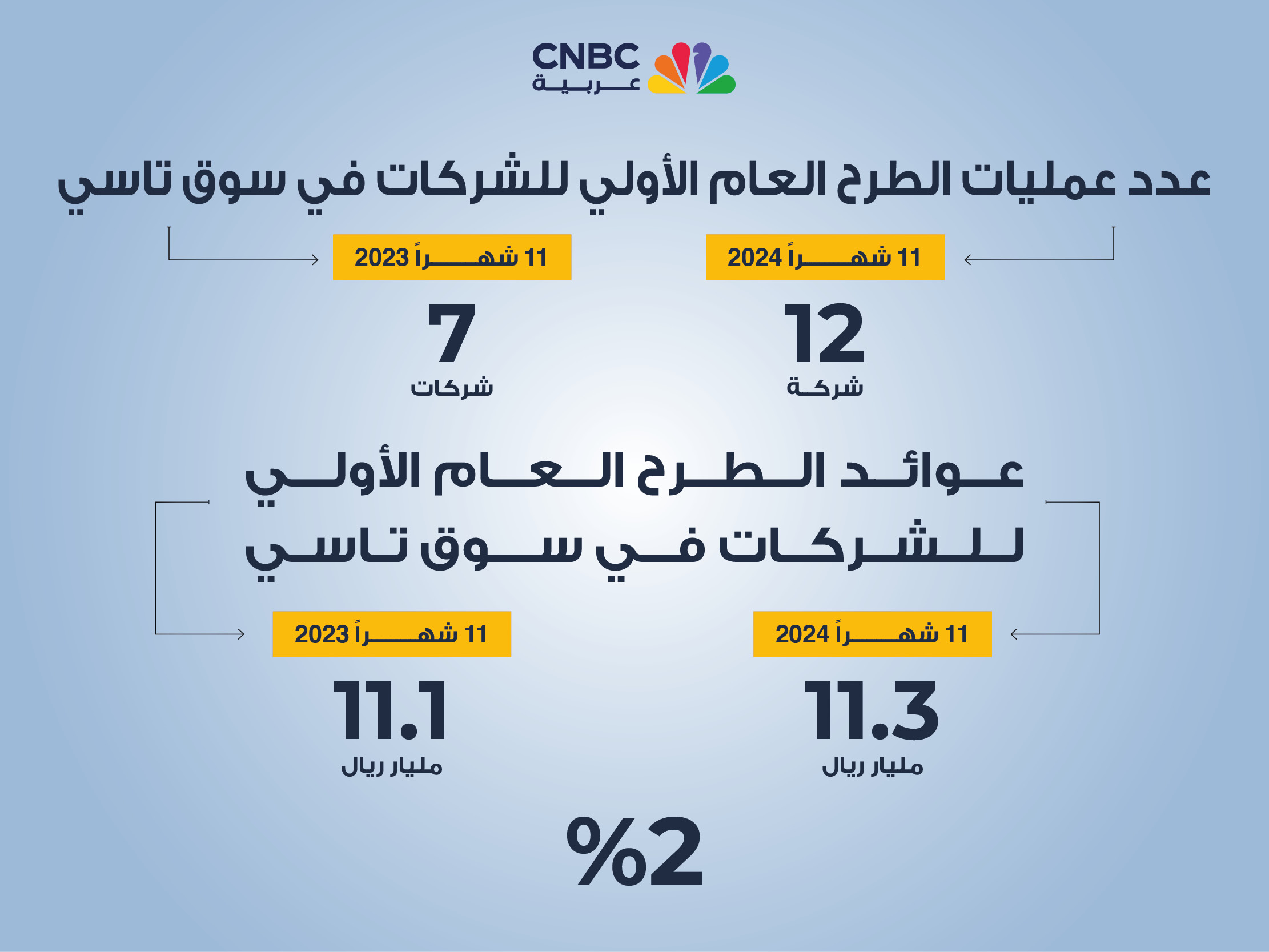 CNBC عربية

عدد عمليات الطرح العام الأولي للشركات في سوق تاسي

11 شهراً 2024
12
شركة

11 شهراً 2023
7
شركات

عوائد الطرح العام الأولي للشركات في سوق تاسي

11 شهراً 2024
11.3
مليار ريال

11 شهراً 2023
11.1
مليار ريال

%2